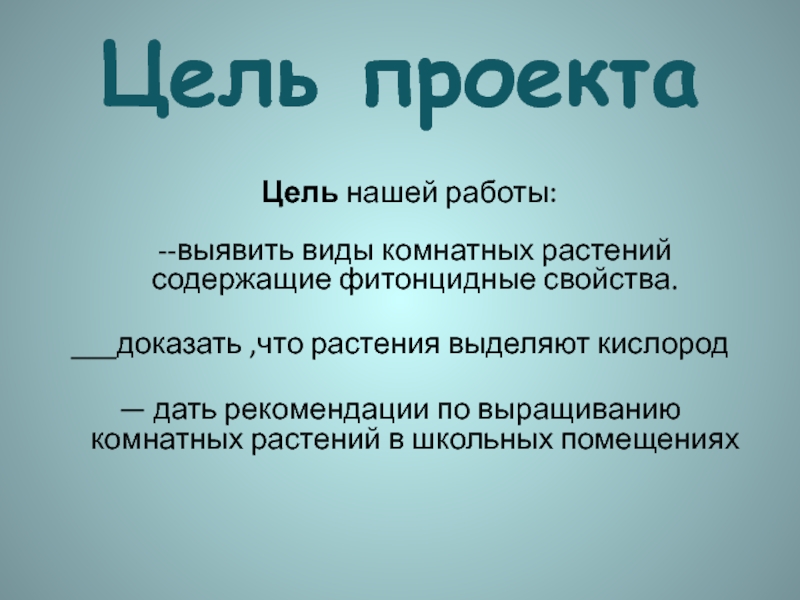 Цель проекта

Цель нашей работы:

--выявить виды комнатных растений содержащие фитонцидные свойства.

___доказать ,что растения выделяют кислород

— дать рекомендации по выращиванию комнатных растений в школьных помещениях